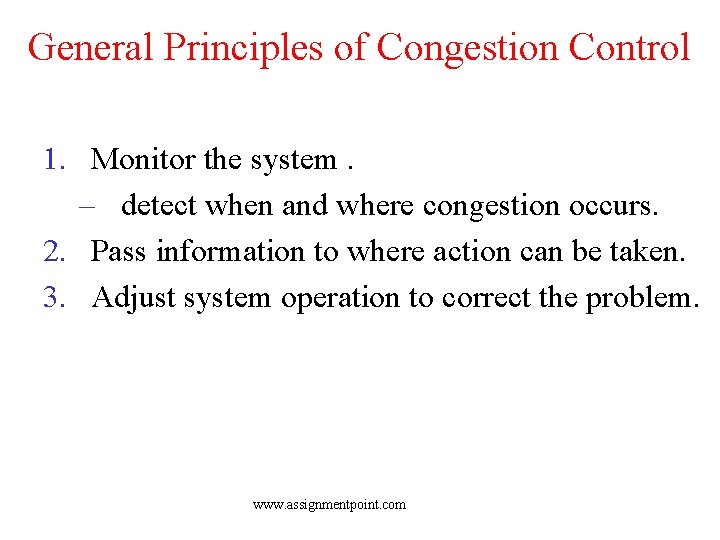 General Principles of Congestion Control

1. Monitor the system .
– detect when and where congestion occurs.
2. Pass information to where action can be taken.
3. Adjust system operation to correct the problem.

www.assignmentpoint.com